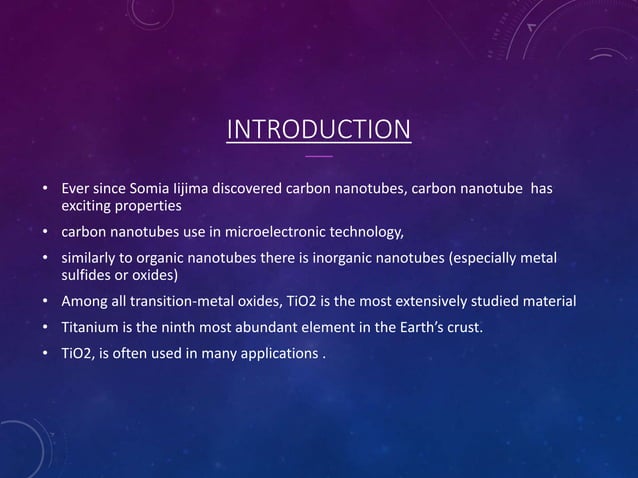 INTRODUCTION

• Ever since Somia Iijima discovered carbon nanotubes, carbon nanotube has exciting properties
• carbon nanotubes use in microelectronic technology,
• similarly to organic nanotubes there is inorganic nanotubes (especially metal sulfides or oxides)
• Among all transition-metal oxides, TiO2 is the most extensively studied material
• Titanium is the ninth most abundant element in the Earth's crust.
• TiO2, is often used in many applications .